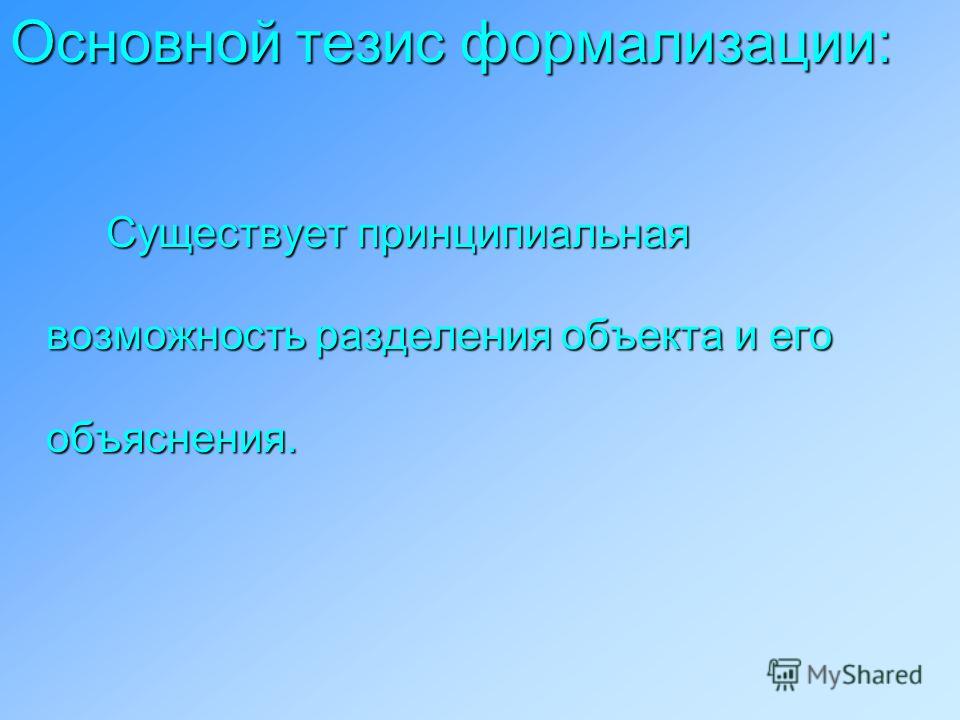 Основной тезис формализации:

Существует принципиальная возможность разделения объекта и его объяснения.

MyShared